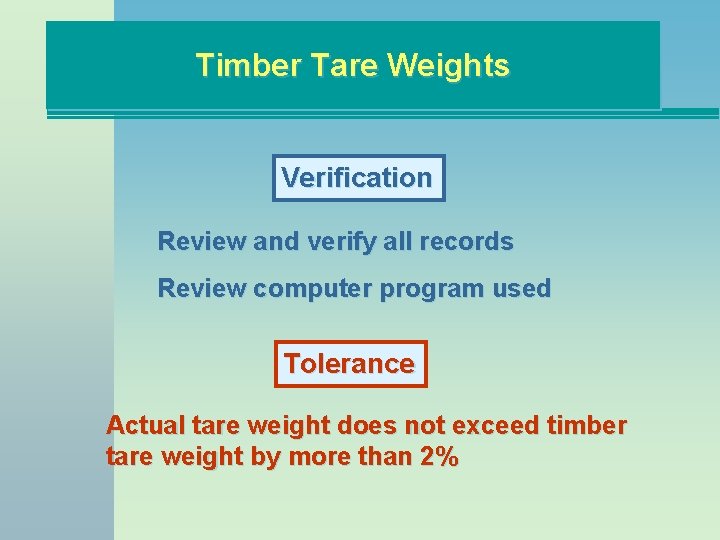 Timber Tare Weights

Verification

Review and verify all records

Review computer program used

Tolerance

Actual tare weight does not exceed timber tare weight by more than 2%